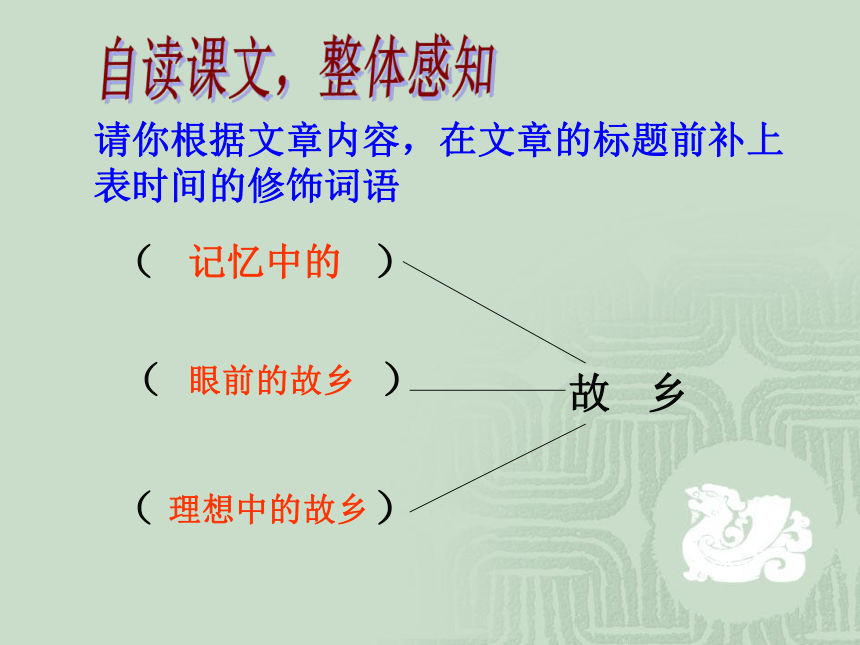 自读课文，整体感知

请你根据文章内容，在文章的标题前补上表时间的修饰词语

（ 记忆中的 ）

（ 眼前的故乡 ）

（ 理想中的故乡 ）

故 乡